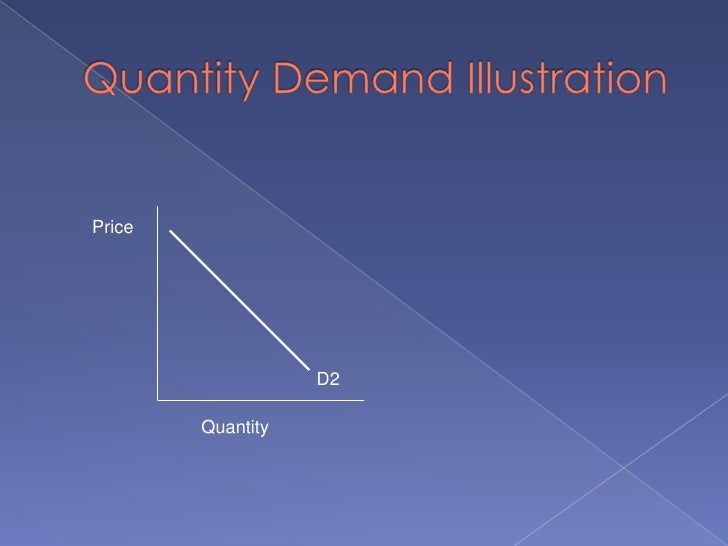 Quantity Demand Illustration

Price

D2

Quantity